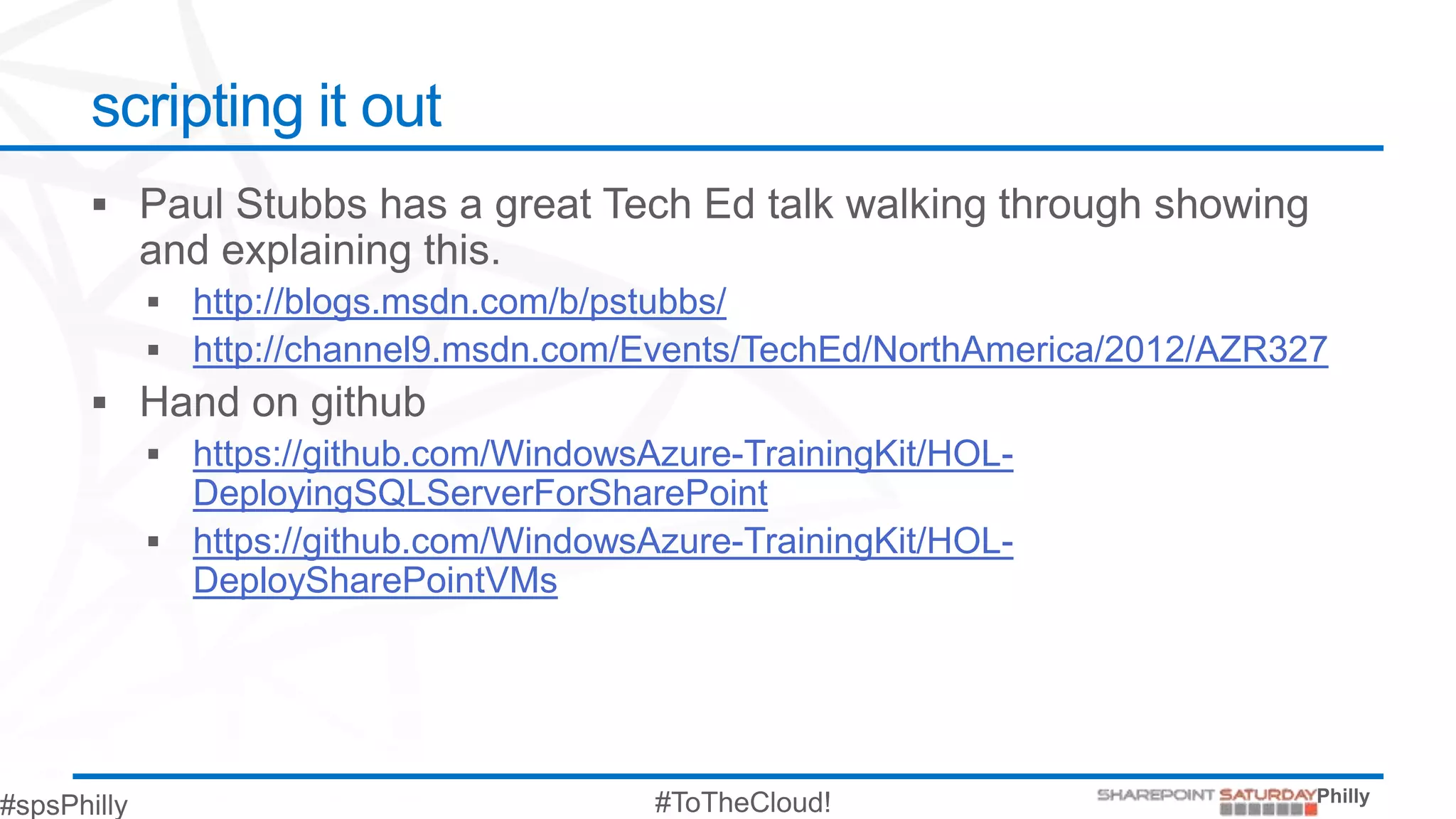 scripting it out

▪ Paul Stubbs has a great Tech Ed talk walking through showing and explaining this.
▪ http://blogs.msdn.com/b/pstubbs/
▪ http://channel9.msdn.com/Events/TechEd/NorthAmerica/2012/AZR327
▪ Hand on github
▪ https://github.com/WindowsAzure-TrainingKit/HOL-DeployingSQLServerForSharePoint
▪ https://github.com/WindowsAzure-TrainingKit/HOL-DeploySharePointVMs

#spsPhilly
#ToTheCloud!
SHAREPOINT SATURDAY Philly